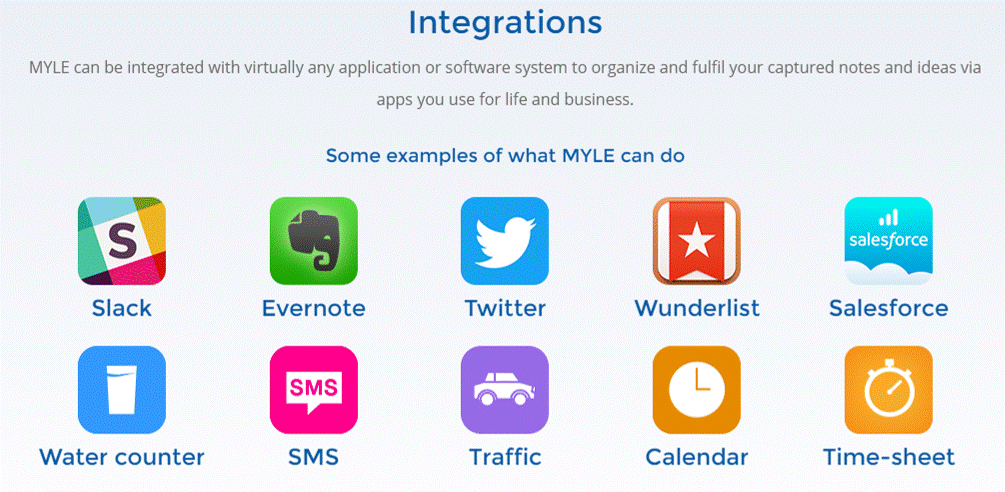 Integrations

MYLE can be integrated with virtually any application or software system to organize and fulfil your captured notes and ideas via apps you use for life and business.

Some examples of what MYLE can do

S
Slack

Evernote

Twitter

Wunderlist

salesforce
Salesforce

Water counter

SMS
SMS

Traffic

Calendar

Time-sheet